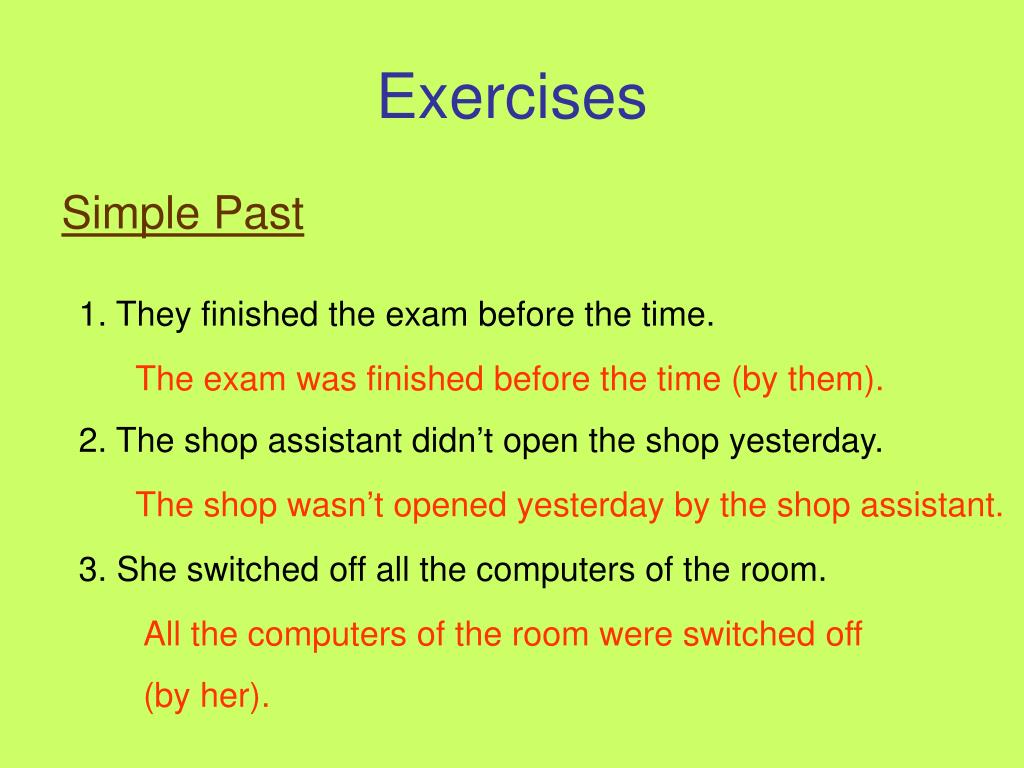 Exercises

Simple Past

1. They finished the exam before the time.

The exam was finished before the time (by them).

2. The shop assistant didn’t open the shop yesterday.

The shop wasn’t opened yesterday by the shop assistant.

3. She switched off all the computers of the room.

All the computers of the room were switched off (by her).